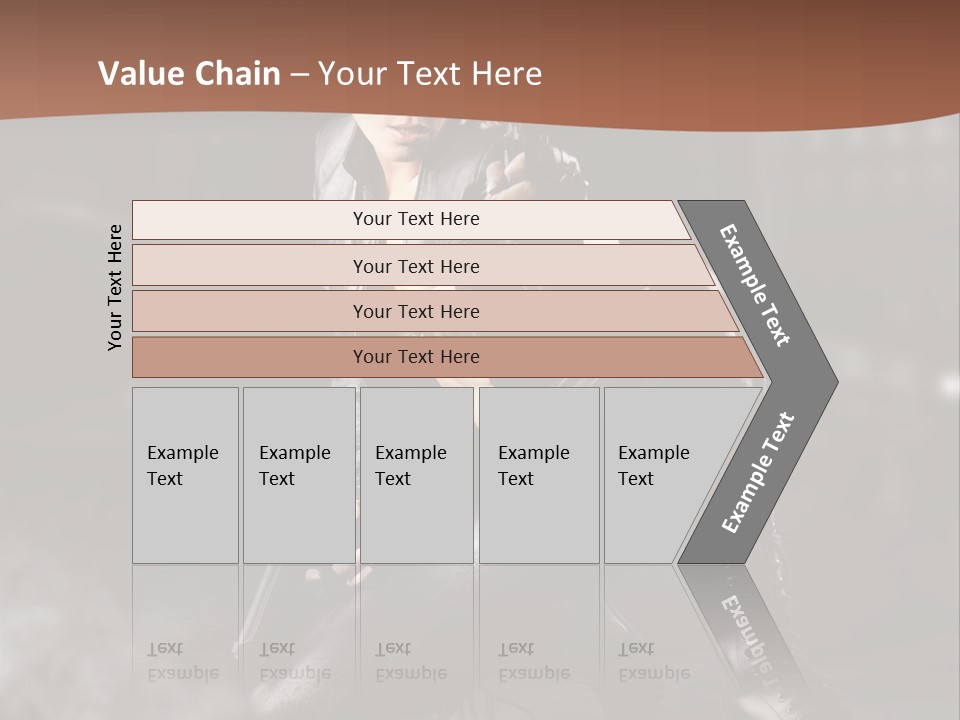 Value Chain – Your Text Here

Your Text Here

Your Text Here

Your Text Here

Your Text Here

Your Text Here

Example Text

Example Text

Example Text

Example Text

Example Text

Example Text

Example Text